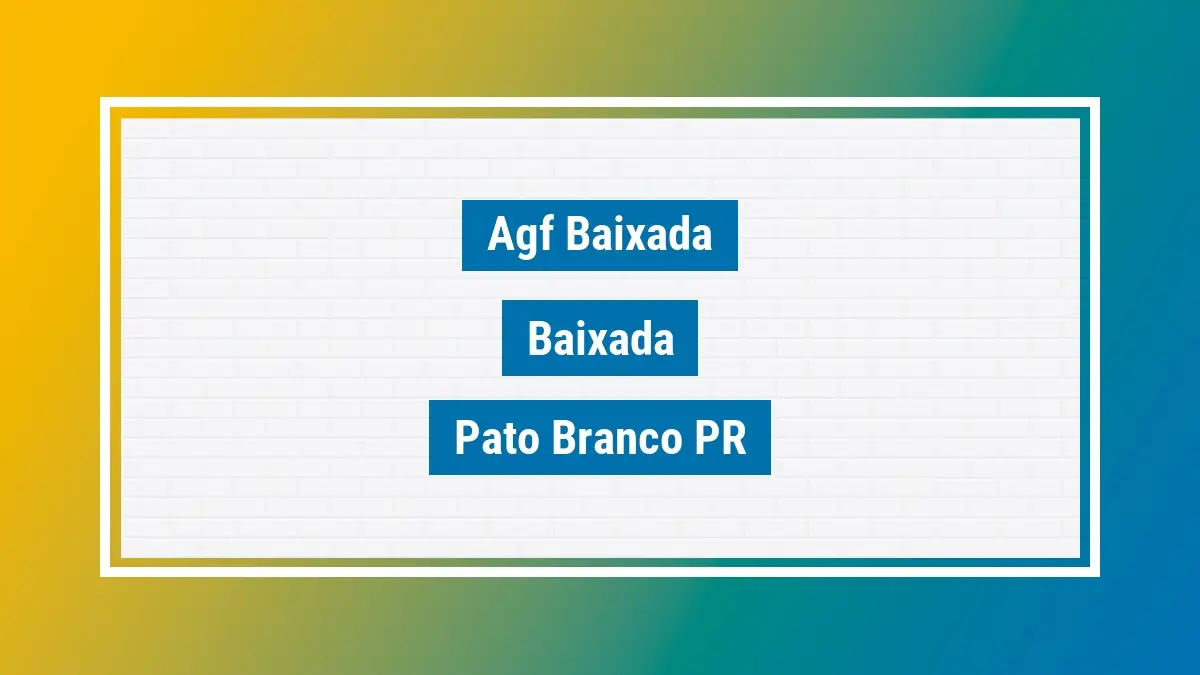 Agf Baixada

Baixada

Pato Branco PR